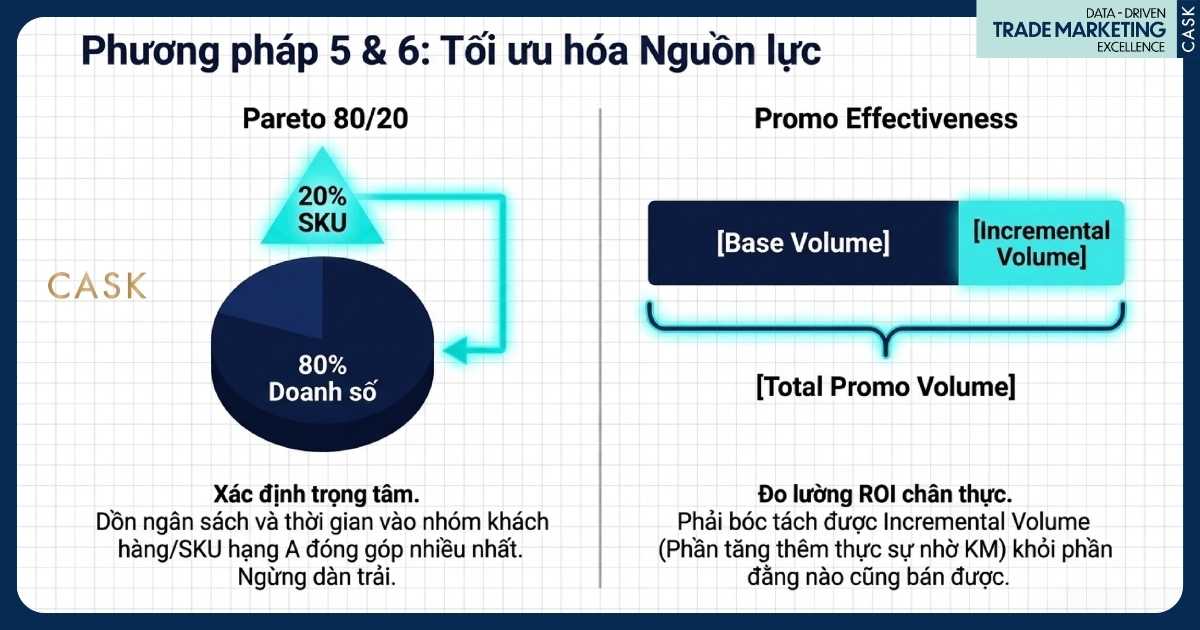 DATA - DRIVEN
TRADE MARKETING
EXCELLENCE

CASK

Phương pháp 5 & 6: Tối ưu hóa Nguồn lực

Pareto 80/20

20% SKU

CASK

80% Doanh số

Xác định trọng tâm.
Dồn ngân sách và thời gian vào nhóm khách hàng/SKU hạng A đóng góp nhiều nhất. Ngừng dàn trải.

Promo Effectiveness

[Base Volume]

[Incremental Volume]

[Total Promo Volume]

Đo lường ROI chân thực.
Phải bóc tách được Incremental Volume (Phần tăng thêm thực sự nhờ KM) khỏi phần đằng nào cũng bán được.